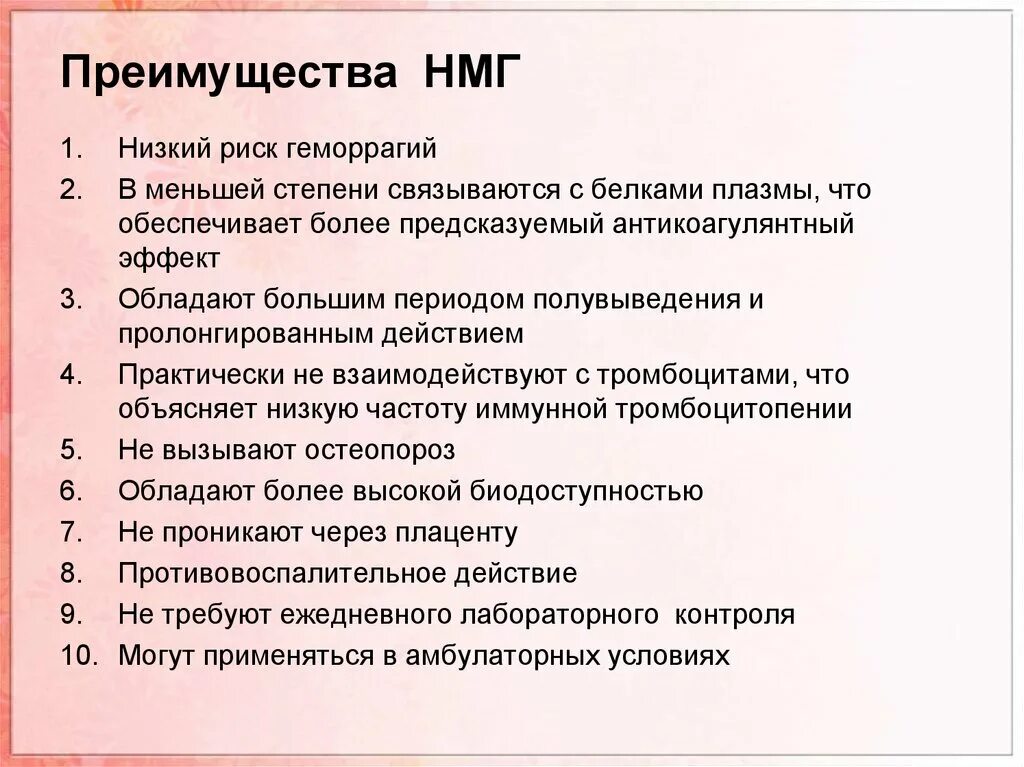 Преимущества НМГ

1. Низкий риск геморрагий
2. В меньшей степени связываются с белками плазмы, что обеспечивает более предсказуемый антикоагулянтный эффект
3. Обладают большим периодом полувыведения и пролонгированным действием
4. Практически не взаимодействуют с тромбоцитами, что объясняет низкую частоту иммунной тромбоцитопении
5. Не вызывают остеопороз
6. Обладают более высокой биодоступностью
7. Не проникают через плаценту
8. Противовоспалительное действие
9. Не требуют ежедневного лабораторного контроля
10. Могут применяться в амбулаторных условиях